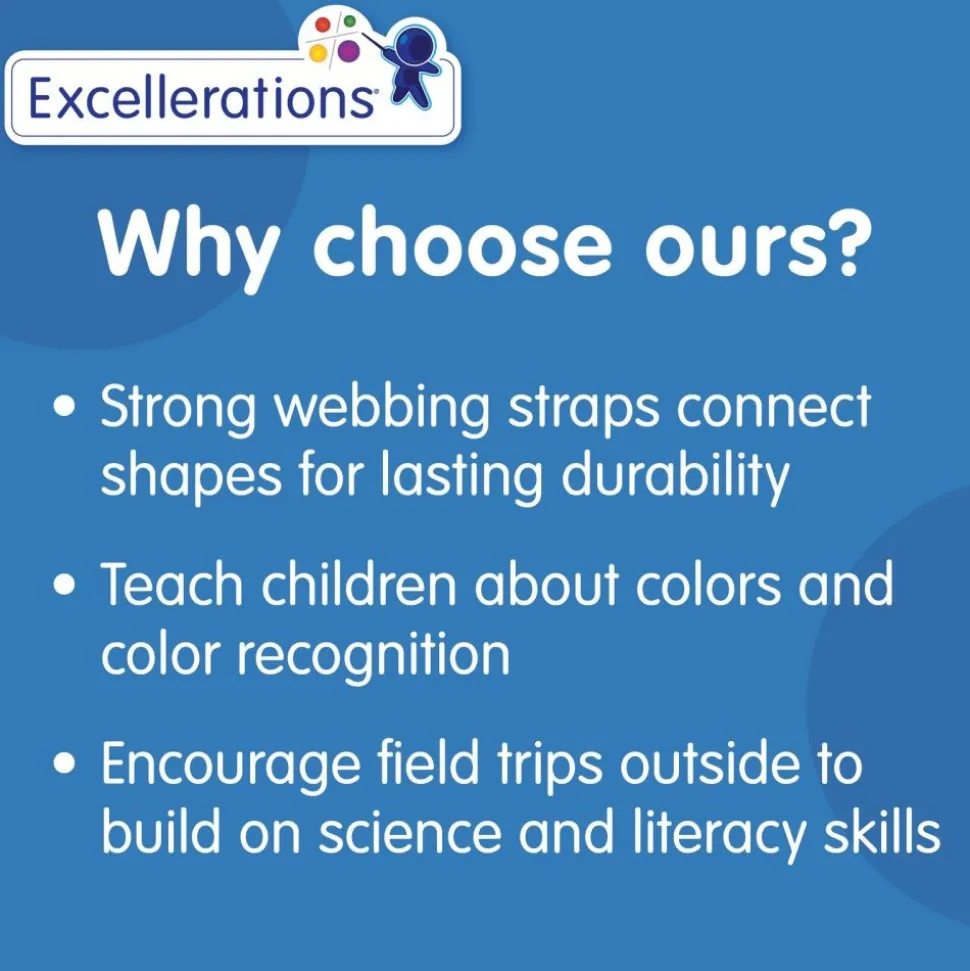 Excellerations®

Why choose ours?

• Strong webbing straps connect shapes for lasting durability

• Teach children about colors and color recognition

• Encourage field trips outside to build on science and literacy skills